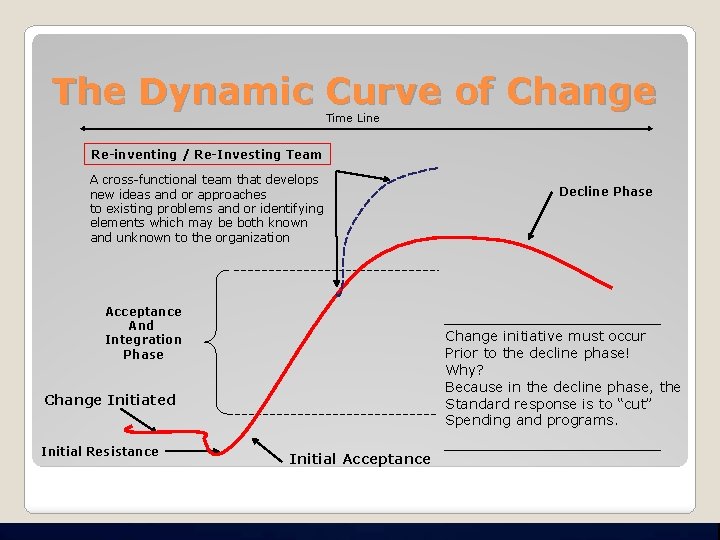 The Dynamic Curve of Change

Time Line

Re-inventing / Re-Investing Team

A cross-functional team that develops new ideas and or approaches to existing problems and or identifying elements which may be both known and unknown to the organization

Decline Phase

Acceptance And Integration Phase

Change initiative must occur Prior to the decline phase! Why? Because in the decline phase, the Standard response is to "cut" Spending and programs.

Change Initiated

Initial Resistance

Initial Acceptance